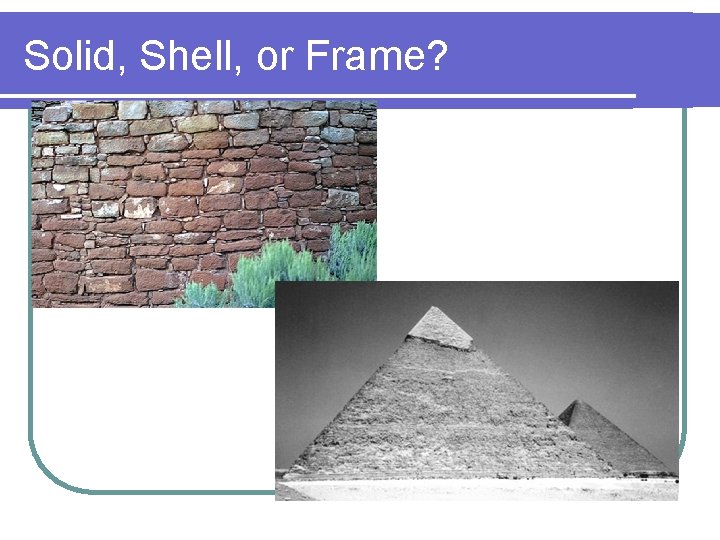 Solid, Shell, or Frame?